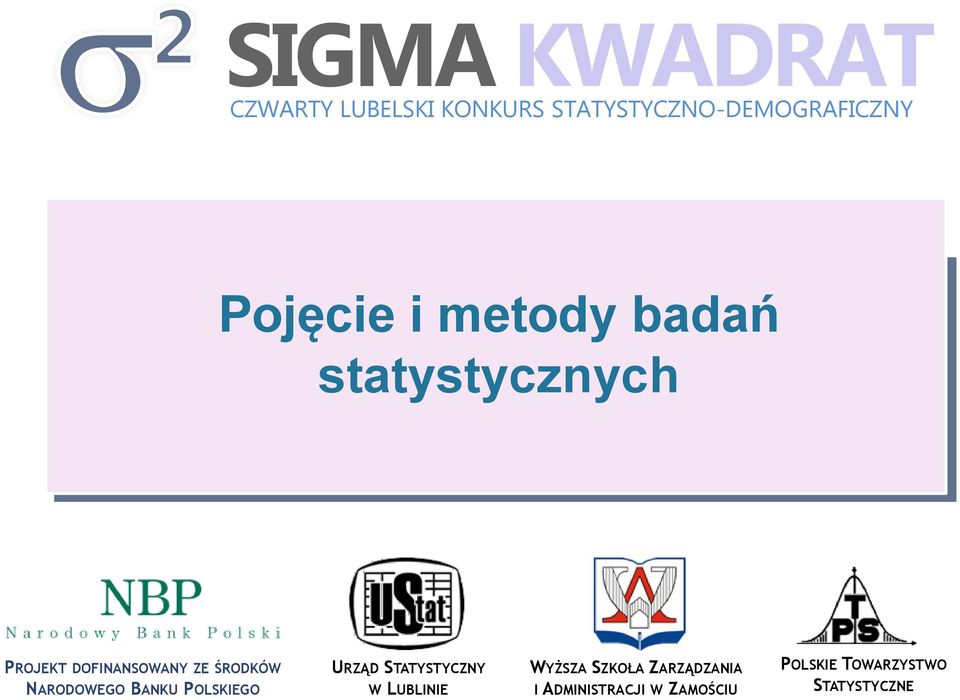 $\sigma^2$ SIGMA KWADRAT
CZWARTY LUBELSKI KONKURS STATYSTYCZNO-DEMOGRAFICZNY

Pojęcie i metody badań statystycznych

NBP
Narodowy Bank Polski
PROJEKT DOFINANSOWANY ZE ŚRODKÓW NARODOWEGO BANKU POLSKIEGO

UStat
URZĄD STATYSTYCZNY W LUBLINIE

WYŻSZA SZKOŁA ZARZĄDZANIA I ADMINISTRACJI W ZAMOŚCIU

PTS
POLSKIE TOWARZYSTWO STATYSTYCZNE